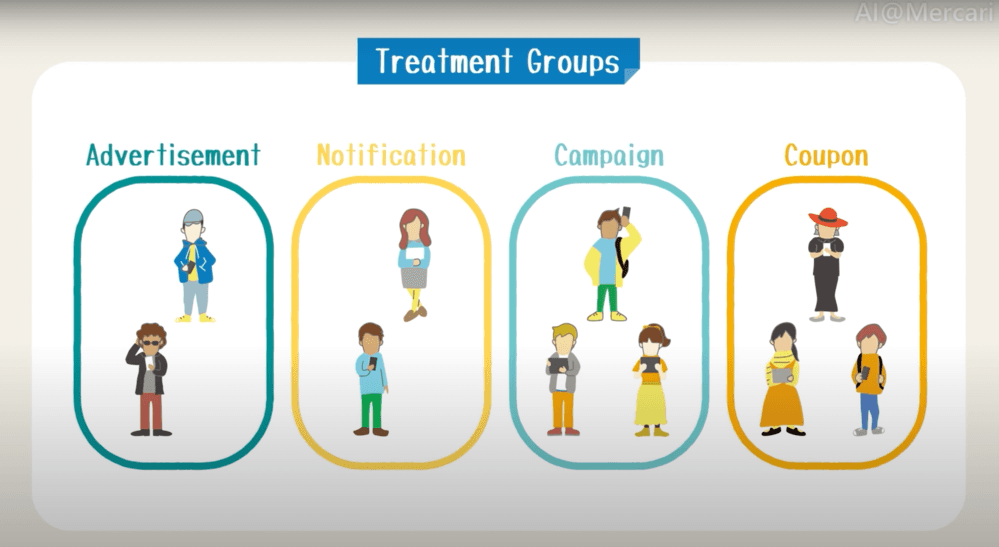 AI@Mercari

Treatment Groups

Advertisement

Notification

Campaign

Coupon